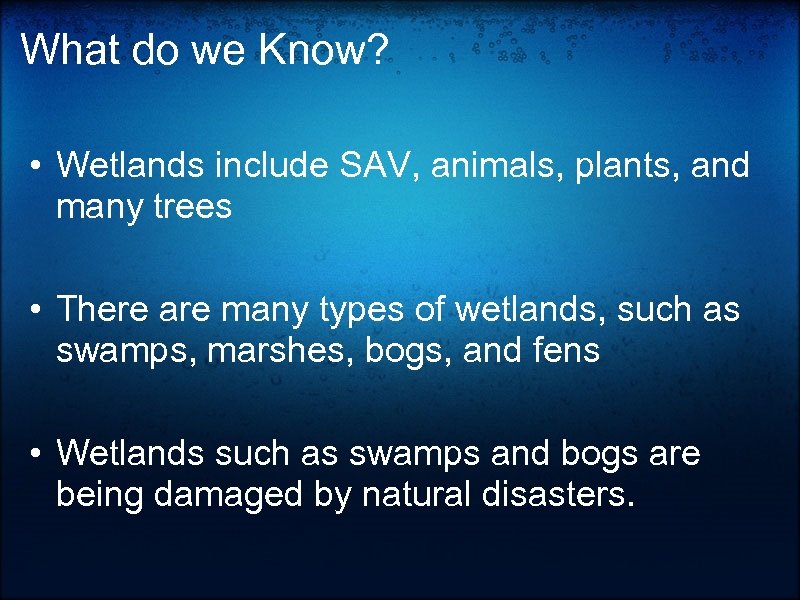 What do we Know?

• Wetlands include SAV, animals, plants, and many trees

• There are many types of wetlands, such as swamps, marshes, bogs, and fens

• Wetlands such as swamps and bogs are being damaged by natural disasters.